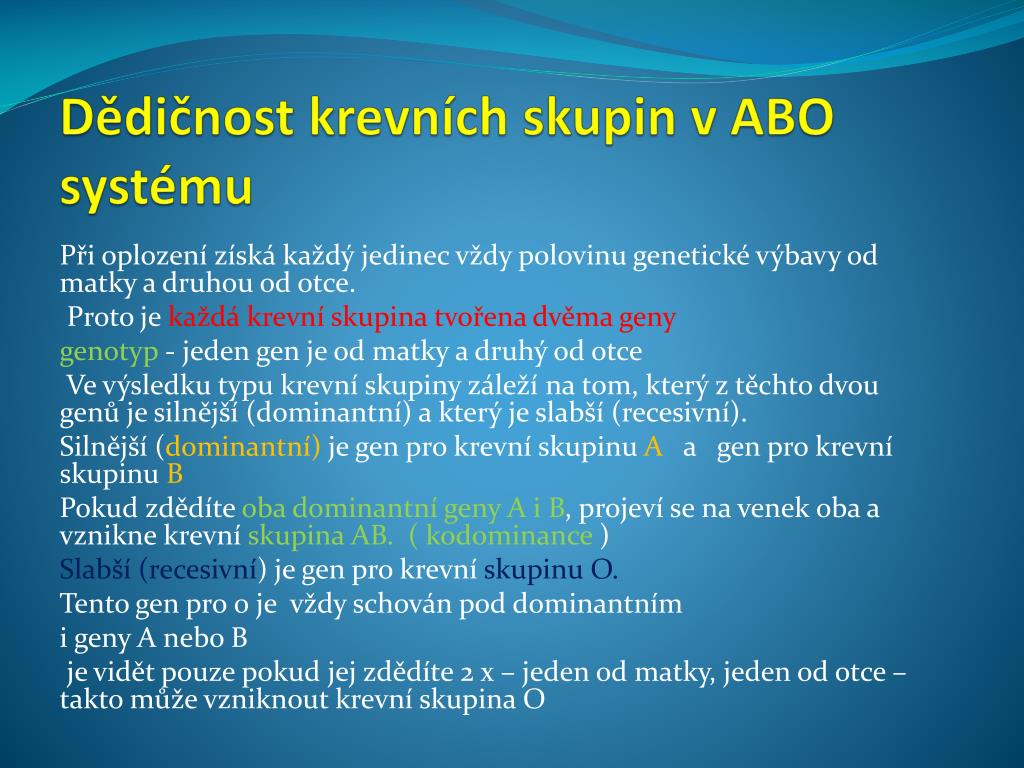 Dědičnost krevních skupin v ABO systému

Při oplození získá každý jedinec vždy polovinu genetické výbavy od matky a druhou od otce.

Proto je každá krevní skupina tvořena dvěma geny

genotyp - jeden gen je od matky a druhý od otce

Ve výsledku typu krevní skupiny záleží na tom, který z těchto dvou genů je silnější (dominantní) a který je slabší (recesivní).

Silnější (dominantní) je gen pro krevní skupinu A a gen pro krevní skupinu B

Pokud zdědíte oba dominantní geny A i B, projeví se na venek oba a vznikne krevní skupina AB. ( kodominance )

Slabší (recesivní) je gen pro krevní skupinu O.

Tento gen pro o je vždy schován pod dominantním

i geny A nebo B

je vidět pouze pokud jej zdědíte 2 x – jeden od matky, jeden od otce – takto může vzniknout krevní skupina O